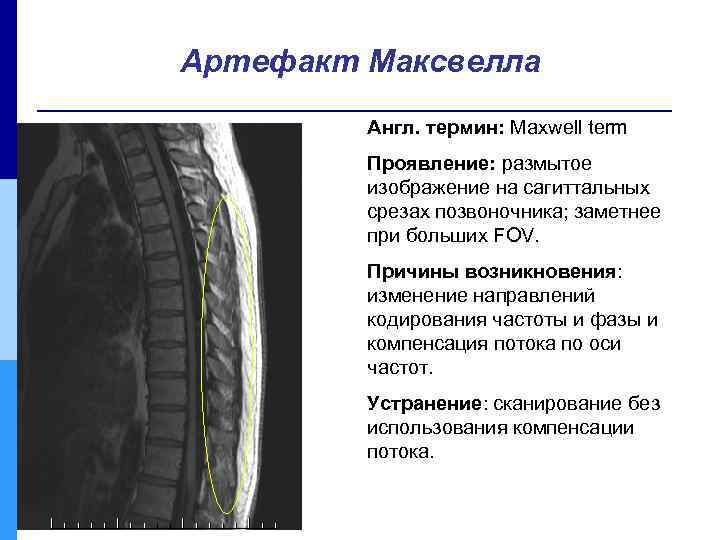 Артефакт Максвелла

Англ. термин: Maxwell term

Проявление: размытое изображение на сагиттальных срезах позвоночника; заметнее при больших FOV.

Причины возникновения: изменение направлений кодирования частоты и фазы и компенсация потока по оси частот.

Устранение: сканирование без использования компенсации потока.